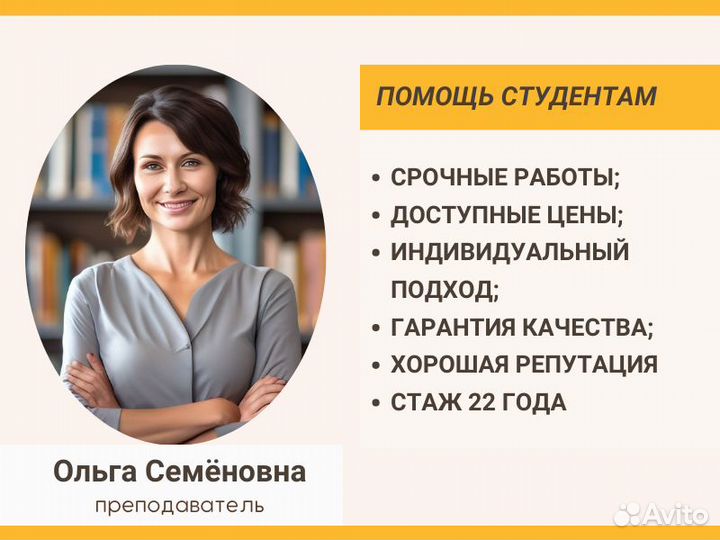 ПОМОЩЬ СТУДЕНТАМ

• СРОЧНЫЕ РАБОТЫ;
• ДОСТУПНЫЕ ЦЕНЫ;
• ИНДИВИДУАЛЬНЫЙ ПОДХОД;
• ГАРАНТИЯ КАЧЕСТВА;
• ХОРОШАЯ РЕПУТАЦИЯ
• СТАЖ 22 ГОДА

Ольга Семёновна
преподаватель

Avito